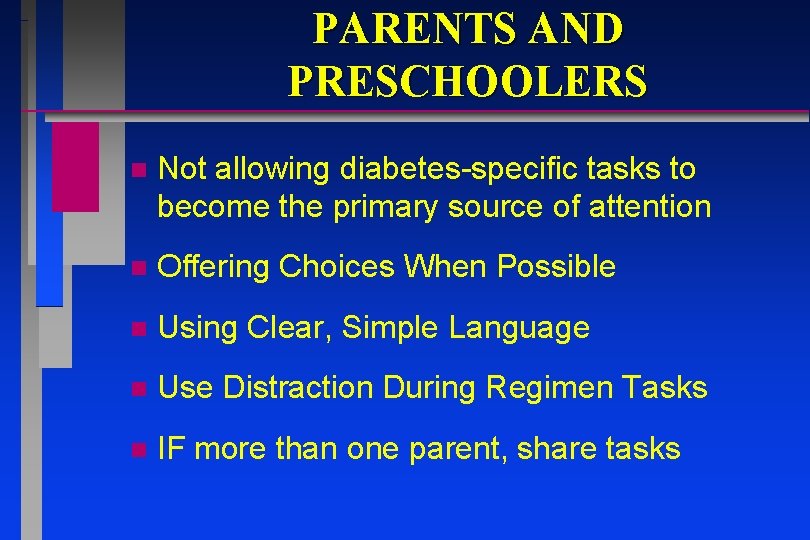 PARENTS AND PRESCHOOLERS

- Not allowing diabetes-specific tasks to become the primary source of attention
- Offering Choices When Possible
- Using Clear, Simple Language
- Use Distraction During Regimen Tasks
- IF more than one parent, share tasks